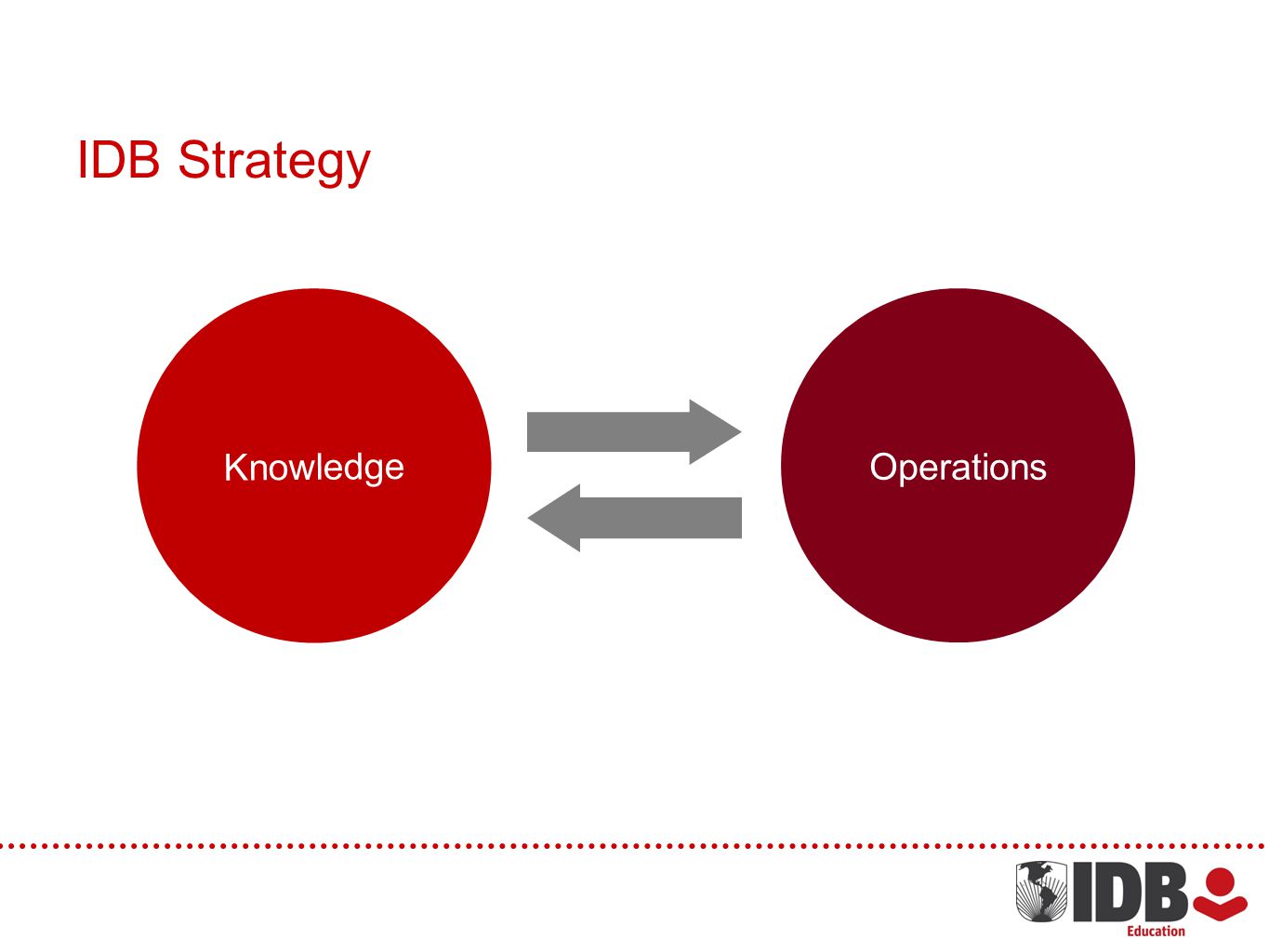 IDB Strategy

Knowledge

Operations

IDB
Education